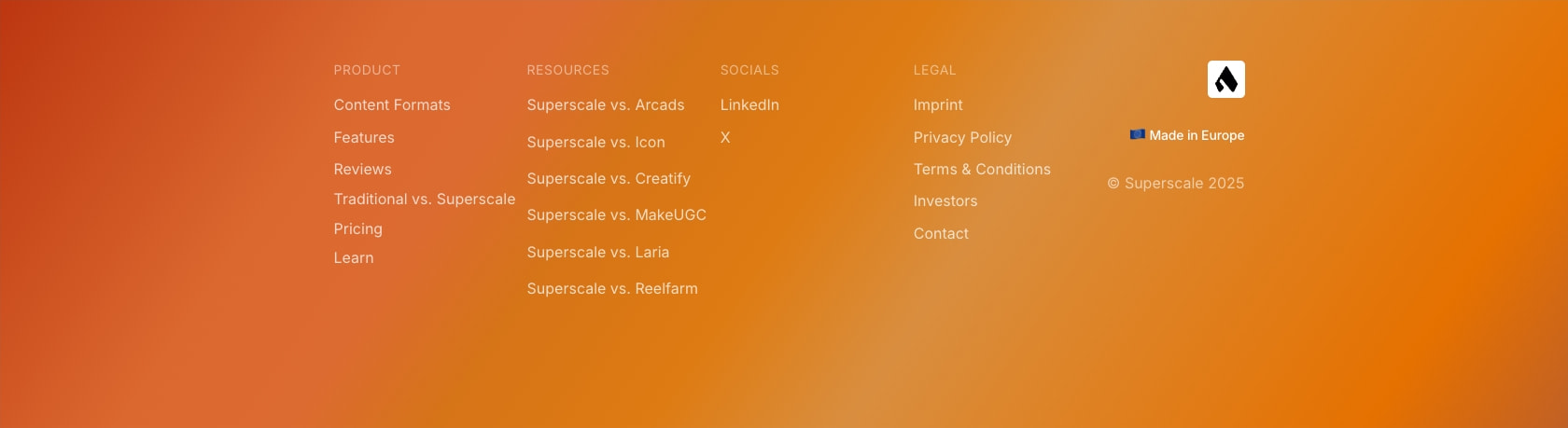 PRODUCT

Content Formats

Features

Reviews

Traditional vs. Superscale

Pricing

Learn

RESOURCES

Superscale vs. Arcads

Superscale vs. Icon

Superscale vs. Creatify

Superscale vs. MakeUGC

Superscale vs. Laria

Superscale vs. Reelfarm

SOCIALS

LinkedIn

X

LEGAL

Imprint

Privacy Policy

Terms & Conditions

Investors

Contact

🇪🇺 Made in Europe

© Superscale 2025